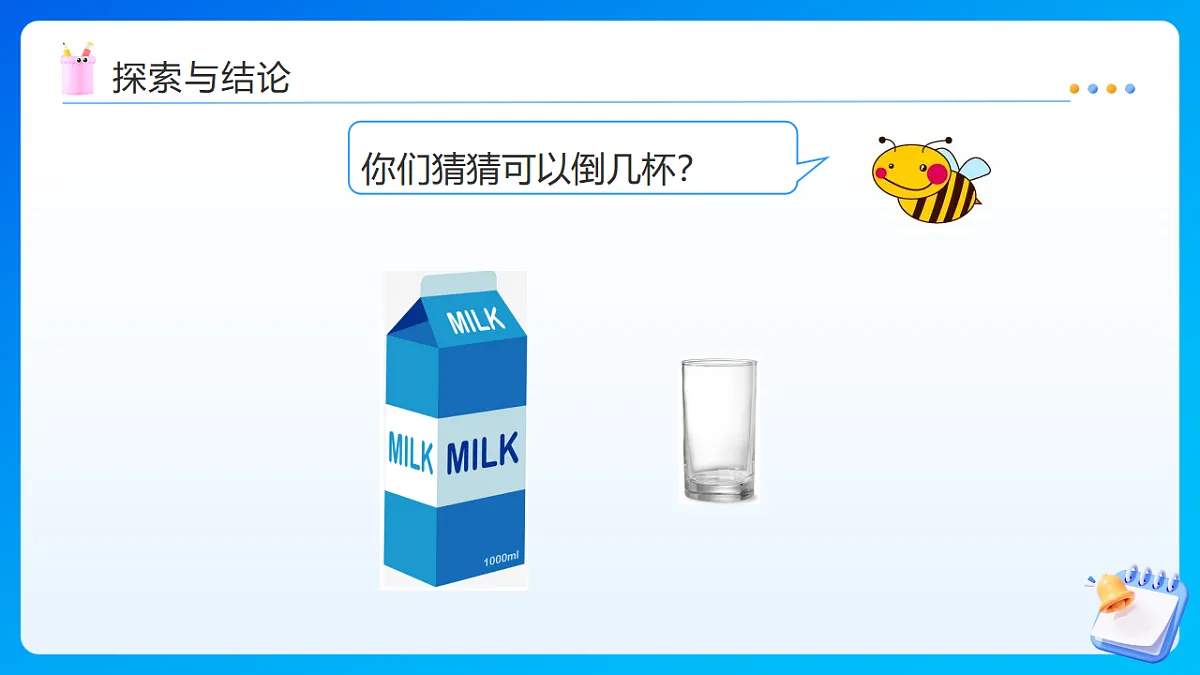 探索与结论

你们猜猜可以倒几杯?

MILK

MILK MILK

1000ml